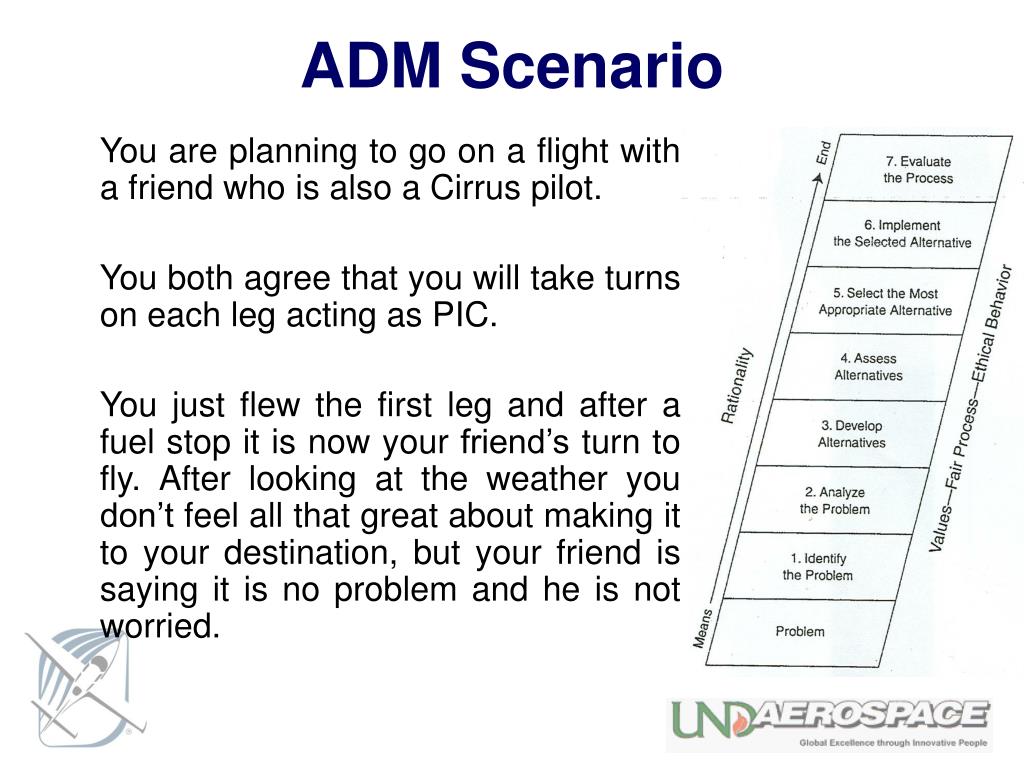 ADM Scenario

You are planning to go on a flight with a friend who is also a Cirrus pilot.

You both agree that you will take turns on each leg acting as PIC.

You just flew the first leg and after a fuel stop it is now your friend's turn to fly. After looking at the weather you don't feel all that great about making it to your destination, but your friend is saying it is no problem and he is not worried.

End

7. Evaluate the Process

6. Implement the Selected Alternative

5. Select the Most Appropriate Alternative

4. Assess Alternatives

3. Develop Alternatives

2. Analyze the Problem

1. Identify the Problem

Problem

Means

Rationality

Values—Fair Process—Ethical Behavior

UND AEROSPACE
Global Excellence through Innovative People